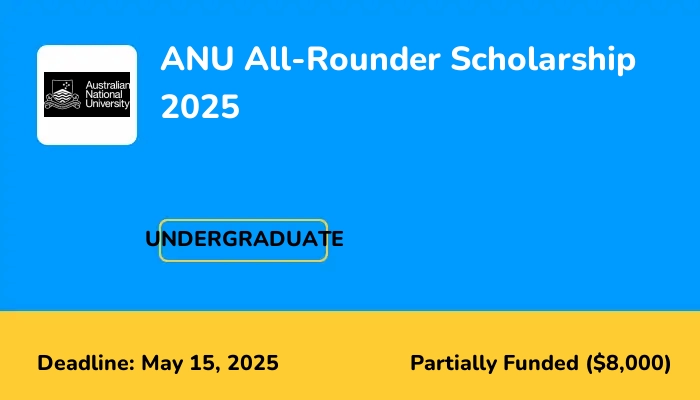 Australian National University

ANU All-Rounder Scholarship 2025

UNDERGRADUATE

Deadline: May 15, 2025

Partially Funded ($8,000)